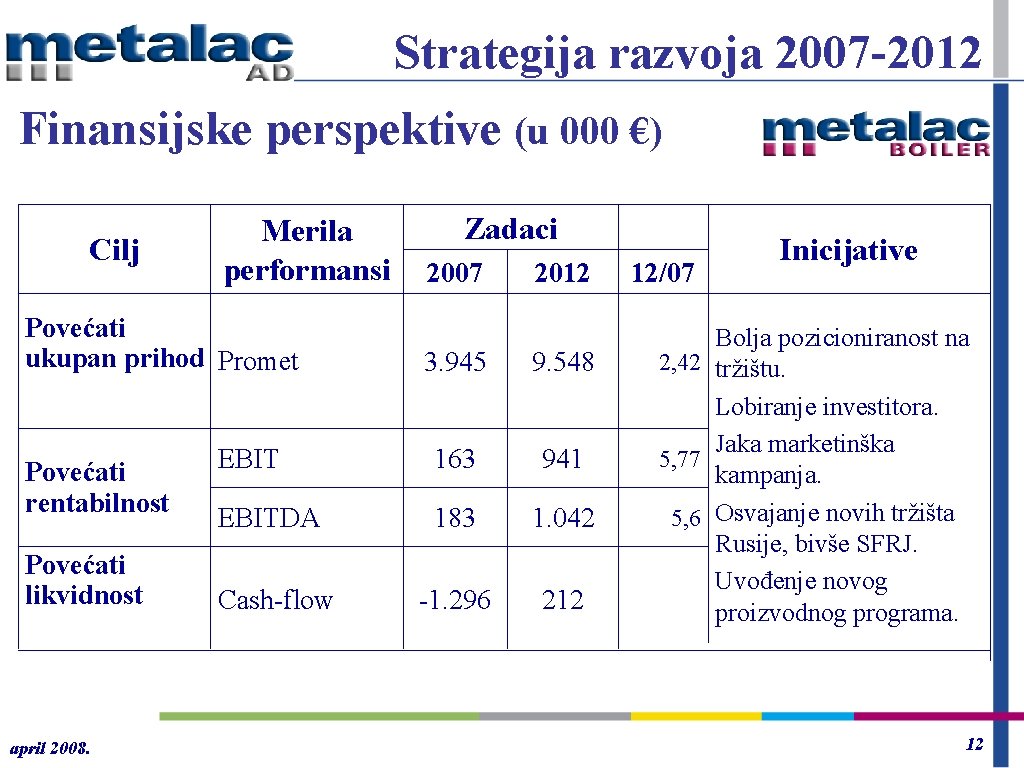 metalac AD

Strategija razvoja 2007-2012

Finansijske perspektive (u 000 €)

metalac BOILER

| Cilj | Merila performansi | Zadaci 2007 | Zadaci 2012 | 12/07 | Inicijative |
|---|---|---|---|---|---|
| Povećati ukupan prihod | Promet | 3.945 | 9.548 | 2,42 | Bolja pozicioniranost na tržištu. Lobiranje investitora. Jaka marketinška kampanja. Osvajanje novih tržišta Rusije, bivše SFRJ. Uvođenje novog proizvodnog programa. |
| Povećati rentabilnost | EBIT | 163 | 941 | 5,77 | |
| | EBITDA | 183 | 1.042 | 5,6 | |
| Povećati likvidnost | Cash-flow | -1.296 | 212 | | |

april 2008.

12